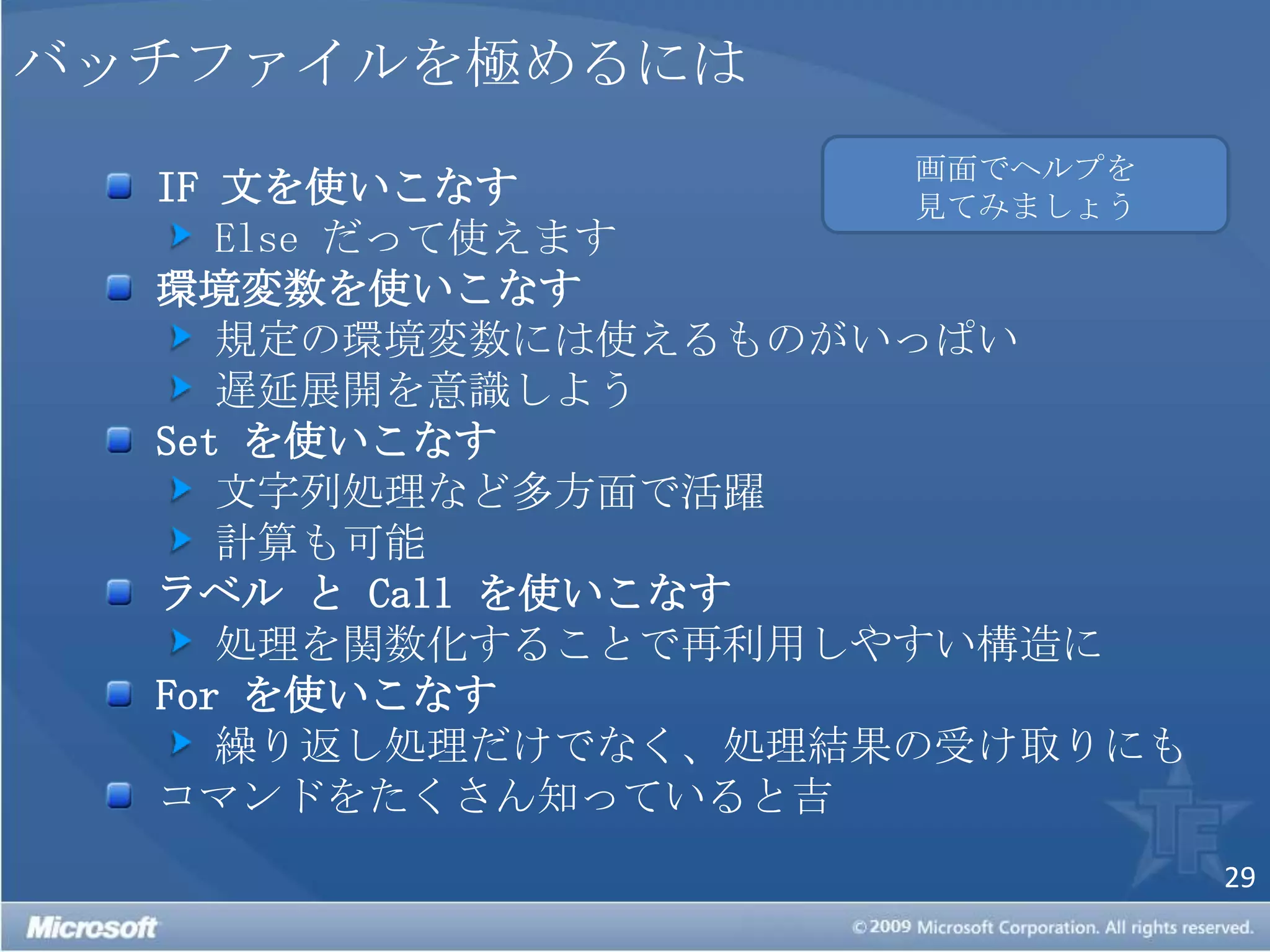 バッチファイルを極めるには

画面でヘルプを見てみましょう

IF 文を使いこなす
Else だって使えます
環境変数を使いこなす
規定の環境変数には使えるものがいっぱい
遅延展開を意識しよう
Set を使いこなす
文字列処理など多方面で活躍
計算も可能
ラベル と Call を使いこなす
処理を関数化することで再利用しやすい構造に
For を使いこなす
繰り返し処理だけでなく、処理結果の受け取りにも
コマンドをたくさん知っていると吉

TF

29

Microsoft

©2009 Microsoft Corporation. All rights reserved.